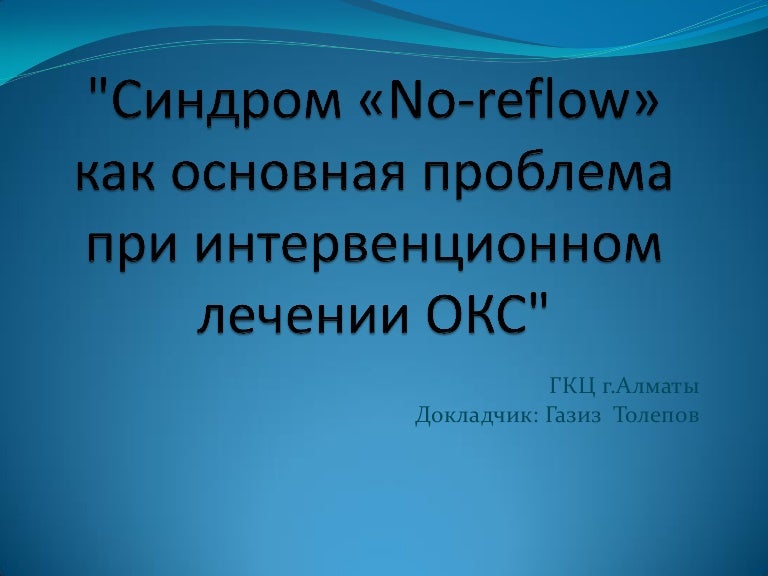 "Синдром «No-reflow» как основная проблема при интервенционном лечении ОКС"

ГКЦ г.Алматы
Докладчик: Газиз Толепов